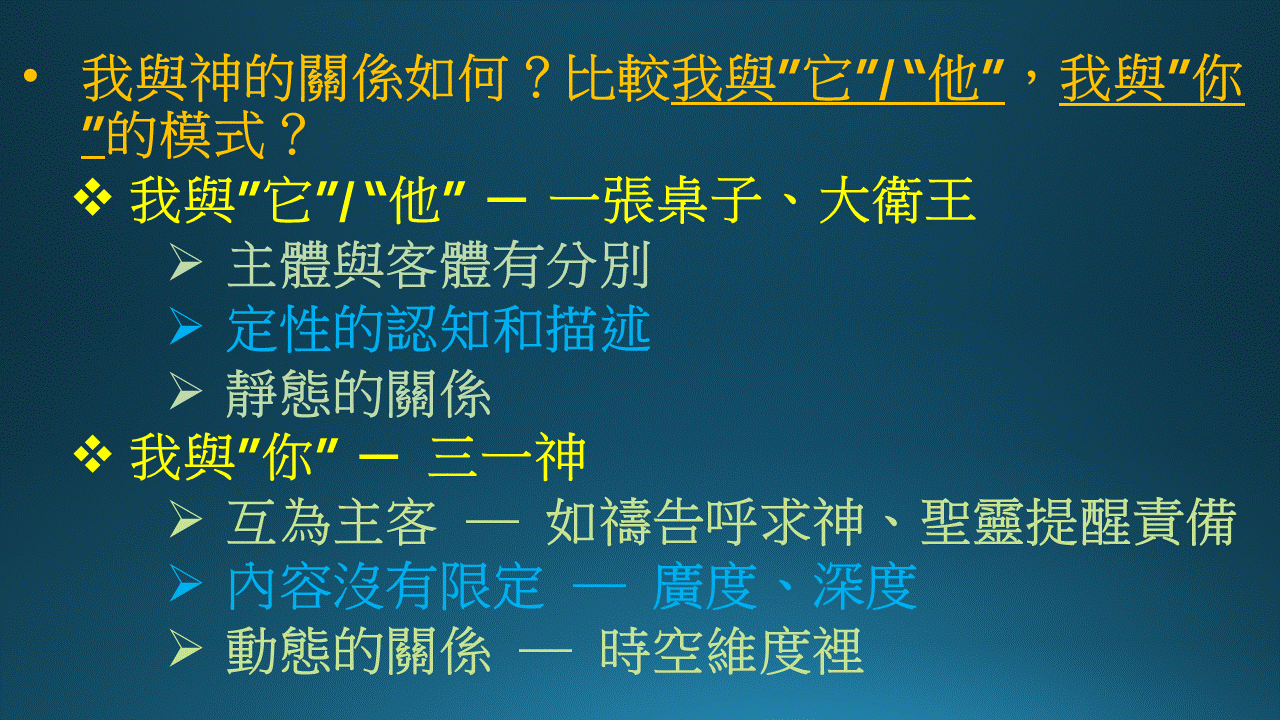 • 我與神的關係如何？比較我與"它"/"他"，我與"你"的模式？

❖ 我與"它"/"他" — 一張桌子、大衛王

➢ 主體與客體有分別

➢ 定性的認知和描述

➢ 靜態的關係

❖ 我與"你" — 三一神

➢ 互為主客 — 如禱告呼求神、聖靈提醒責備

➢ 內容沒有限定 — 廣度、深度

➢ 動態的關係 — 時空維度裡